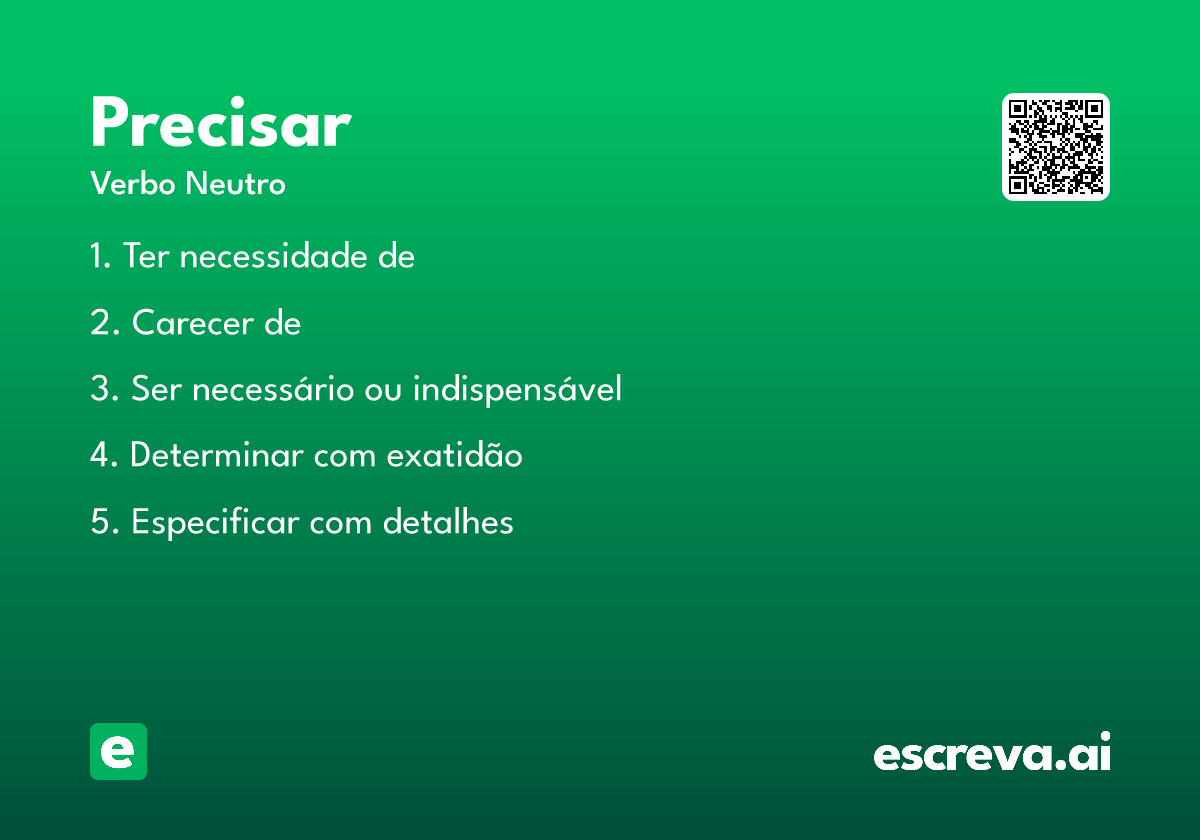 Precisar

Verbo Neutro

1. Ter necessidade de

2. Carecer de

3. Ser necessário ou indispensável

4. Determinar com exatidão

5. Especificar com detalhes

e

escreva.ai